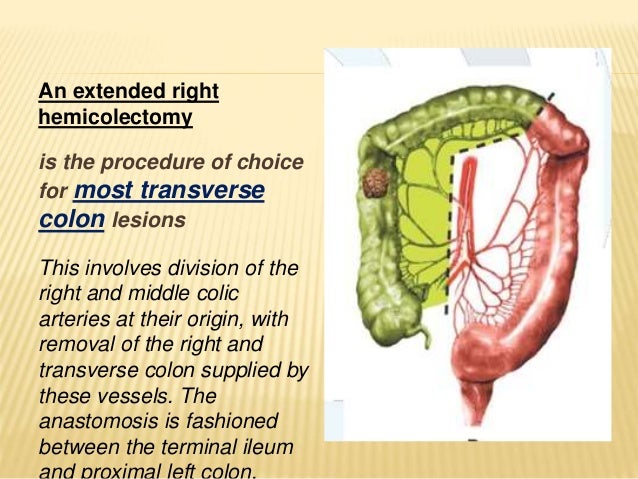 An extended right hemicolectomy

is the procedure of choice for most transverse colon lesions

This involves division of the right and middle colic arteries at their origin, with removal of the right and transverse colon supplied by these vessels. The anastomosis is fashioned between the terminal ileum and proximal left colon.